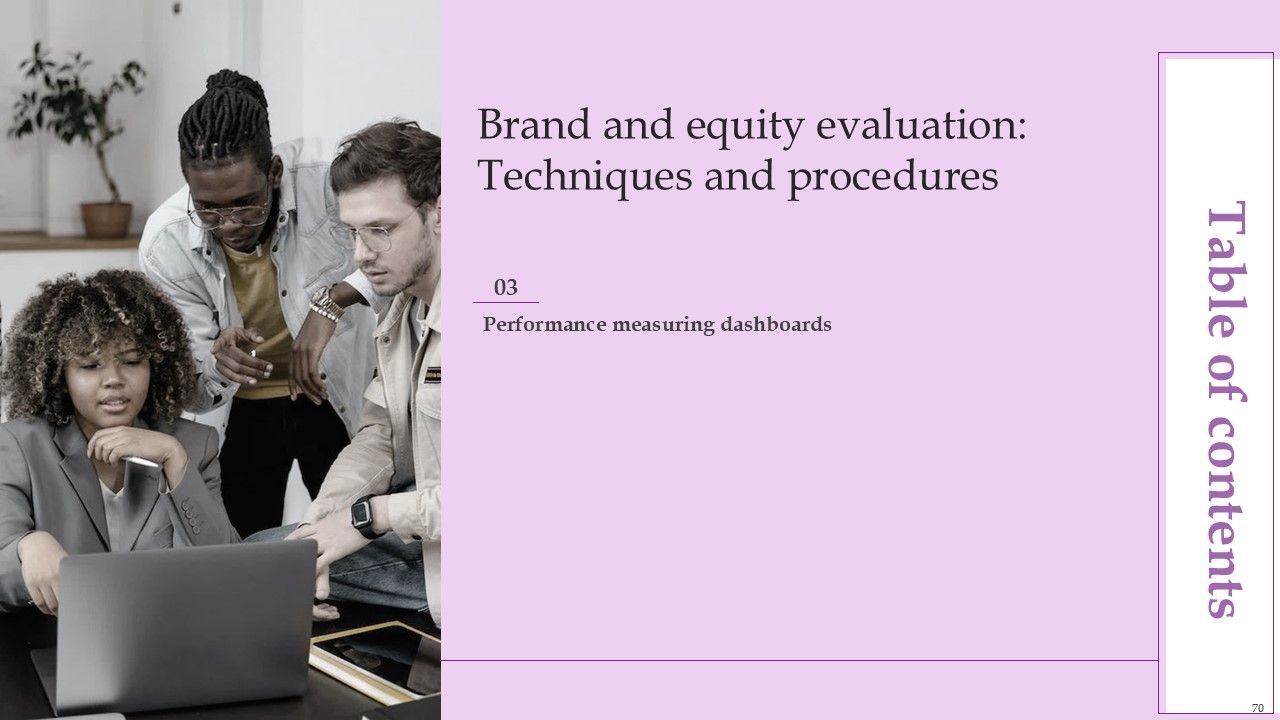 Brand and equity evaluation: Techniques and procedures

03

Performance measuring dashboards

Table of contents

70